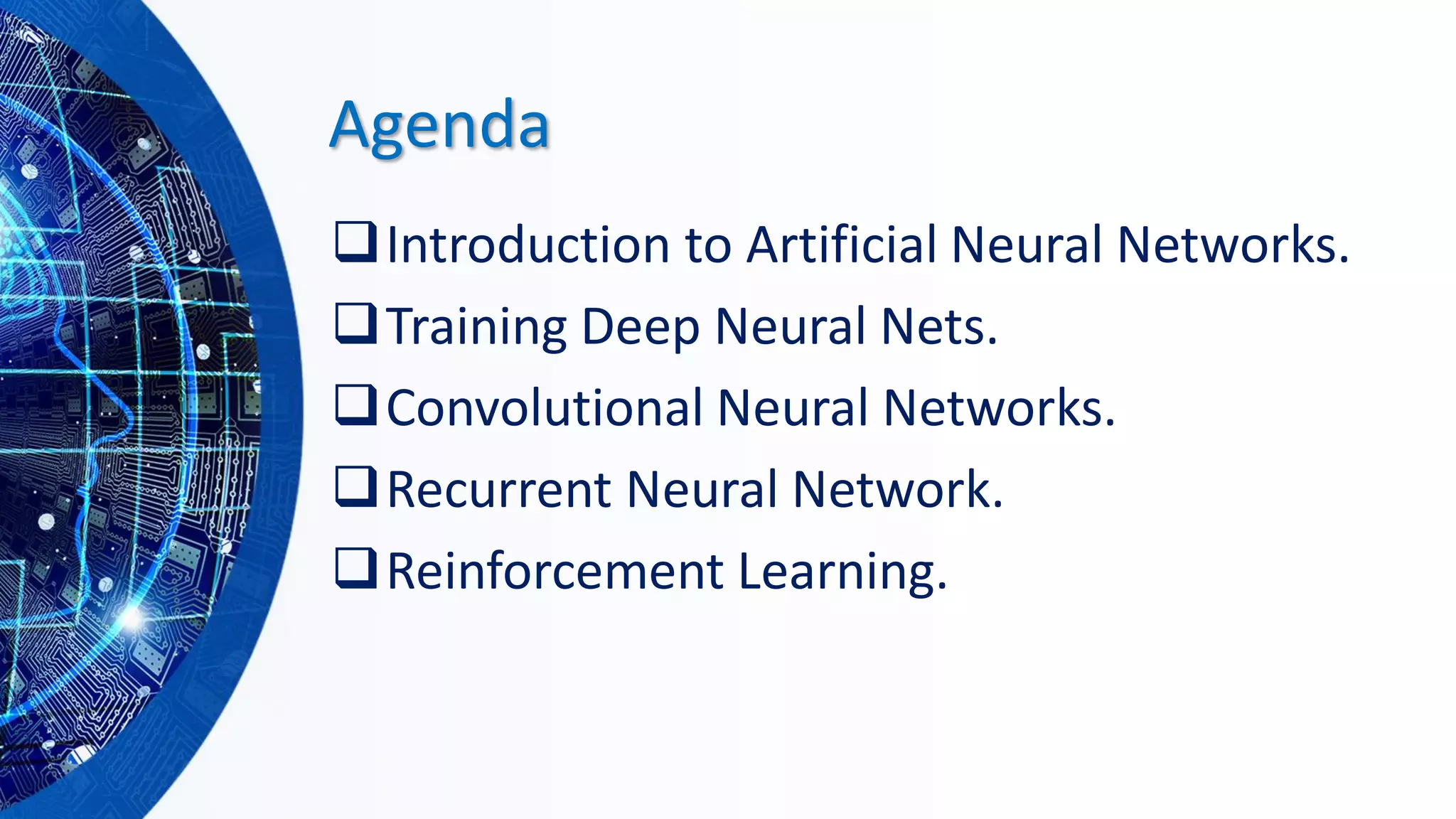 Agenda

❑ Introduction to Artificial Neural Networks.
❑ Training Deep Neural Nets.
❑ Convolutional Neural Networks.
❑ Recurrent Neural Network.
❑ Reinforcement Learning.